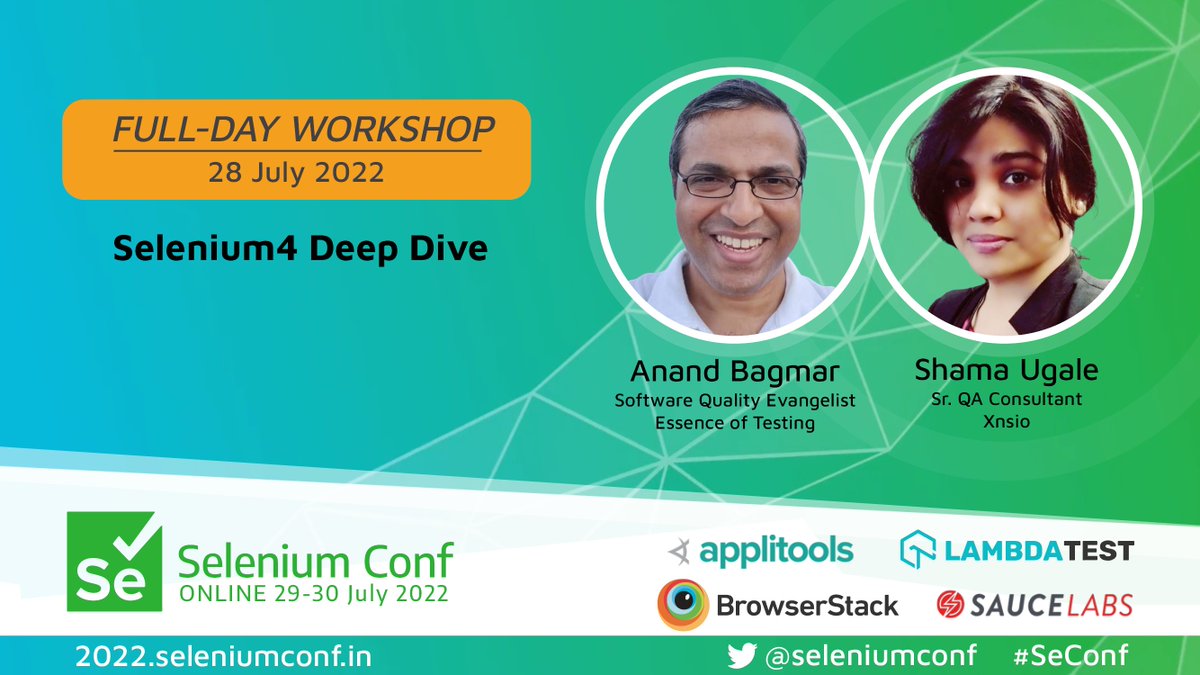 FULL-DAY WORKSHOP
28 July 2022

Selenium4 Deep Dive

Anand Bagmar
Software Quality Evangelist
Essence of Testing

Shama Ugale
Sr. QA Consultant
Xnsio

Se
Selenium Conf
ONLINE 29-30 July 2022

applitools
LAMBDATEST
BrowserStack
SAUCELABS

2022.seleniumconf.in
@seleniumconf
#SeConf